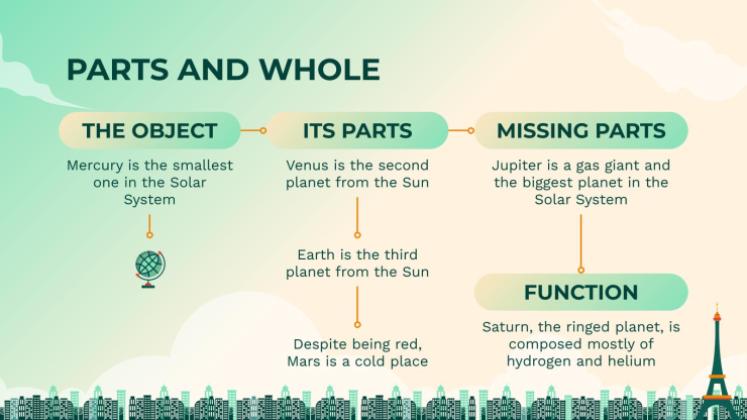 PARTS AND WHOLE

THE OBJECT

Mercury is the smallest one in the Solar System

ITS PARTS

Venus is the second planet from the Sun

Earth is the third planet from the Sun

Despite being red, Mars is a cold place

MISSING PARTS

Jupiter is a gas giant and the biggest planet in the Solar System

FUNCTION

Saturn, the ringed planet, is composed mostly of hydrogen and helium